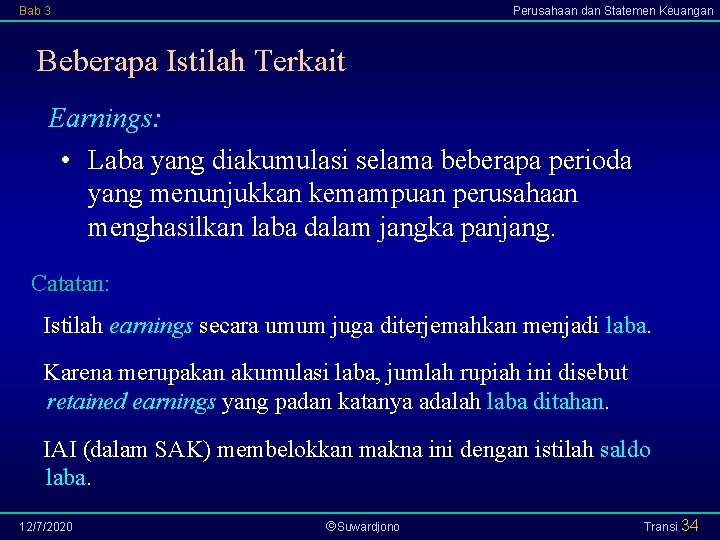 Bab 3

Perusahaan dan Statemen Keuangan

Beberapa Istilah Terkait

Earnings:

• Laba yang diakumulasi selama beberapa perioda yang menunjukkan kemampuan perusahaan menghasilkan laba dalam jangka panjang.

Catatan:

Istilah earnings secara umum juga diterjemahkan menjadi laba.

Karena merupakan akumulasi laba, jumlah rupiah ini disebut retained earnings yang padan katanya adalah laba ditahan.

IAI (dalam SAK) membelokkan makna ini dengan istilah saldo laba.

12/7/2020

©Suwardjono

Transi 34